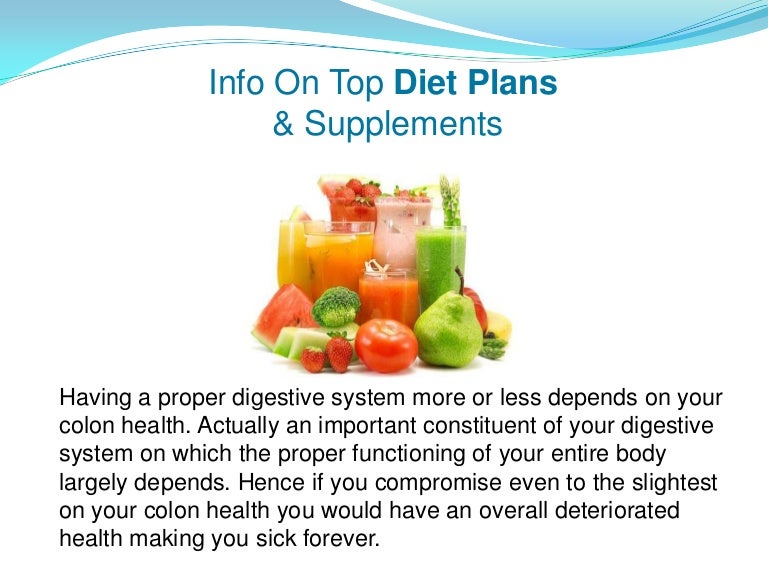 Info On Top Diet Plans
& Supplements

Having a proper digestive system more or less depends on your colon health. Actually an important constituent of your digestive system on which the proper functioning of your entire body largely depends. Hence if you compromise even to the slightest on your colon health you would have an overall deteriorated health making you sick forever.